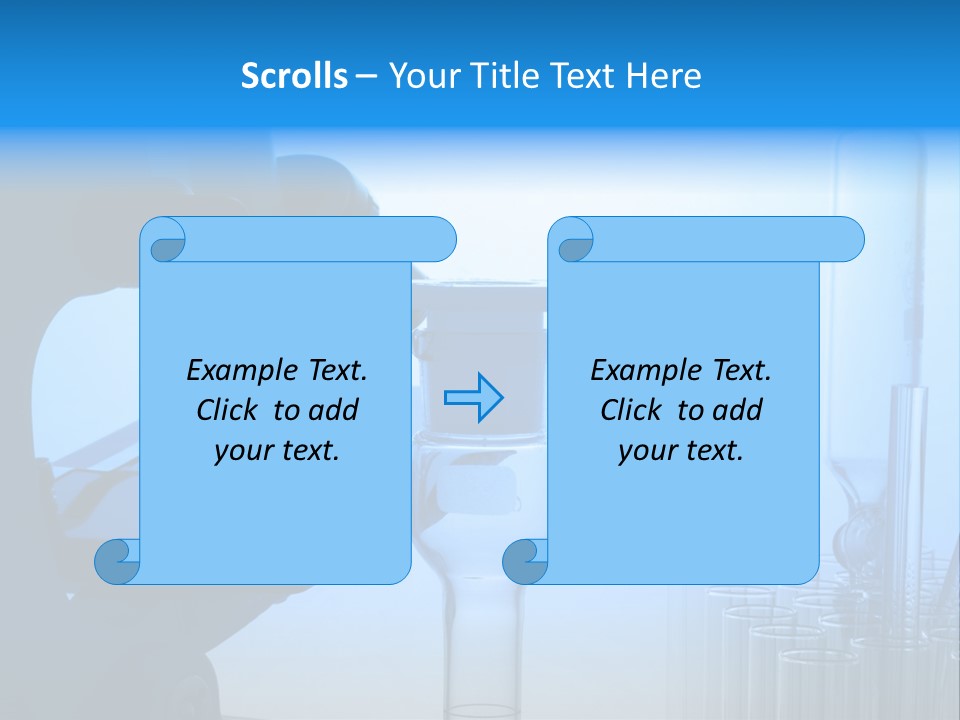 Scrolls – Your Title Text Here

Example Text. Click to add your text.

Example Text. Click to add your text.